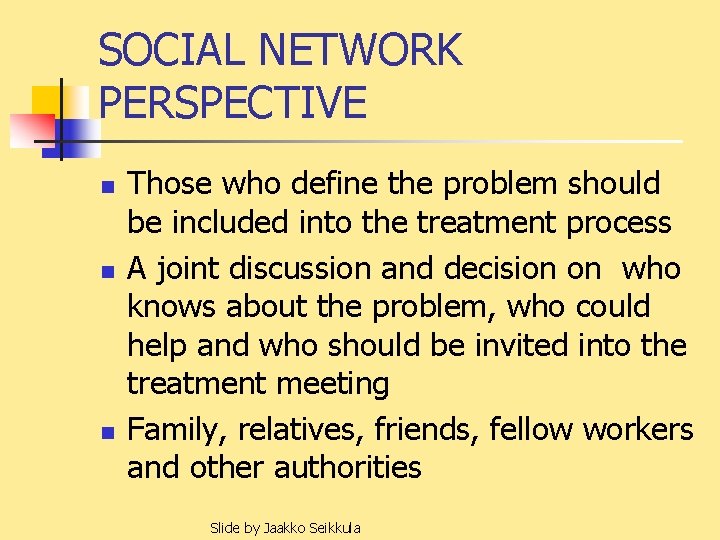 SOCIAL NETWORK PERSPECTIVE

- Those who define the problem should be included into the treatment process
- A joint discussion and decision on who knows about the problem, who could help and who should be invited into the treatment meeting
- Family, relatives, friends, fellow workers and other authorities

Slide by Jaakko Seikkula